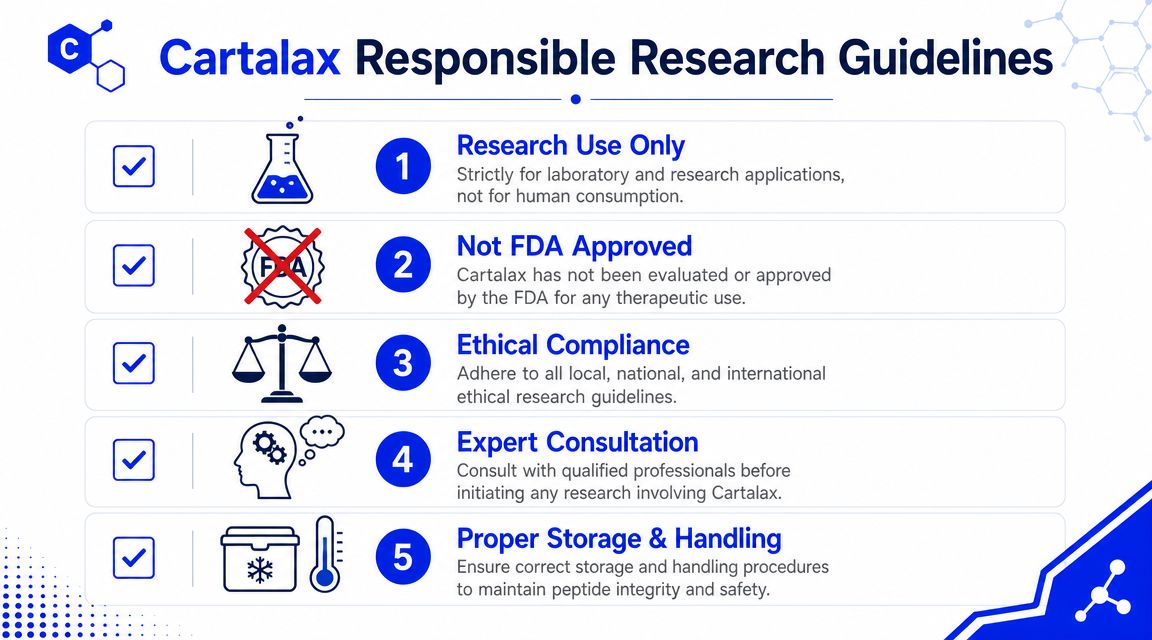 C

Cartalax Responsible Research Guidelines

1
Research Use Only
Strictly for laboratory and research applications, not for human consumption.

FDA
2
Not FDA Approved
Cartalax has not been evaluated or approved by the FDA for any therapeutic use.

3
Ethical Compliance
Adhere to all local, national, and international ethical research guidelines.

4
Expert Consultation
Consult with qualified professionals before initiating any research involving Cartalax.

5
Proper Storage & Handling
Ensure correct storage and handling procedures to maintain peptide integrity and safety.